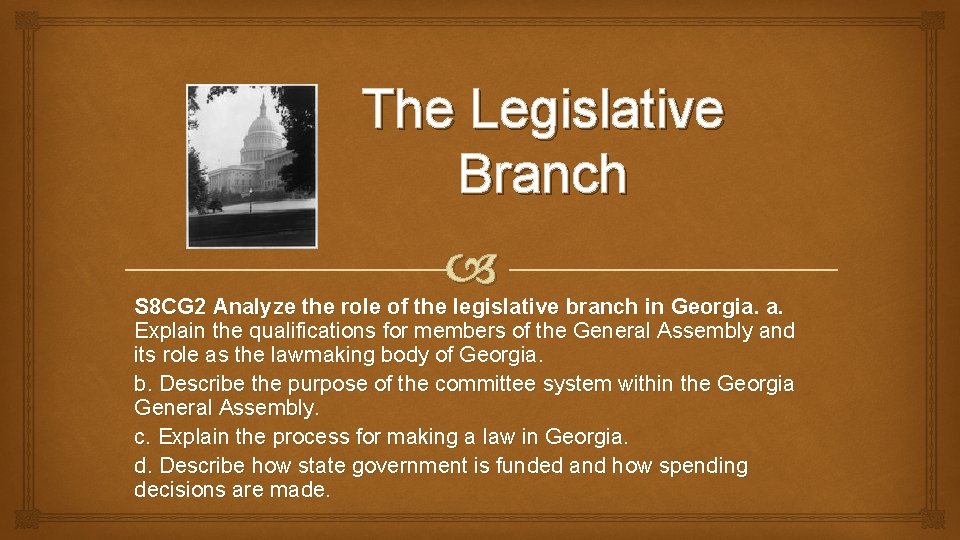 The Legislative Branch

S8CG2 Analyze the role of the legislative branch in Georgia. a. Explain the qualifications for members of the General Assembly and its role as the lawmaking body of Georgia.

b. Describe the purpose of the committee system within the Georgia General Assembly.

c. Explain the process for making a law in Georgia.

d. Describe how state government is funded and how spending decisions are made.